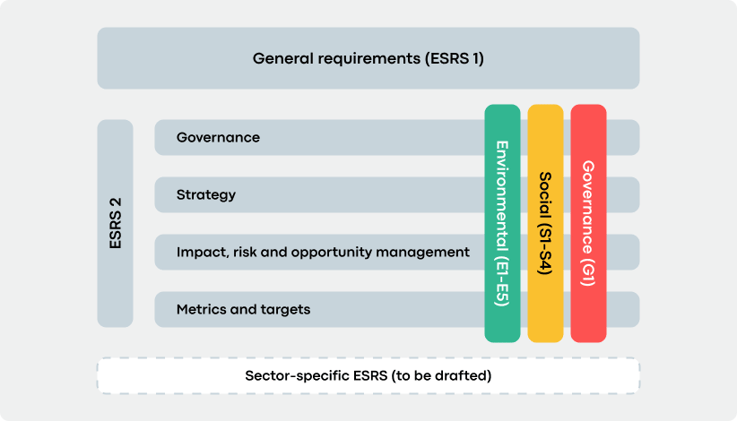 General requirements (ESRS 1)

ESRS 2

Governance

Strategy

Impact, risk and opportunity management

Metrics and targets

Environmental (E1-E5)

Social (S1-S4)

Governance (G1)

Sector-specific ESRS (to be drafted)